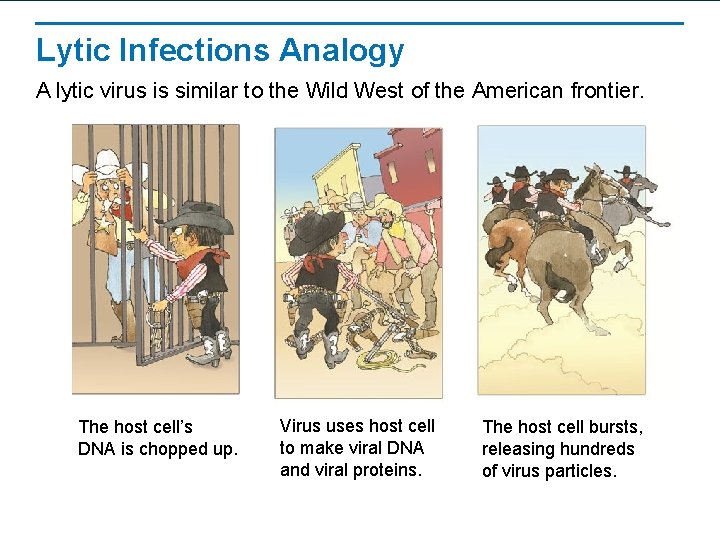 Lytic Infections Analogy

A lytic virus is similar to the Wild West of the American frontier.

The host cell's DNA is chopped up.

Virus uses host cell to make viral DNA and viral proteins.

The host cell bursts, releasing hundreds of virus particles.